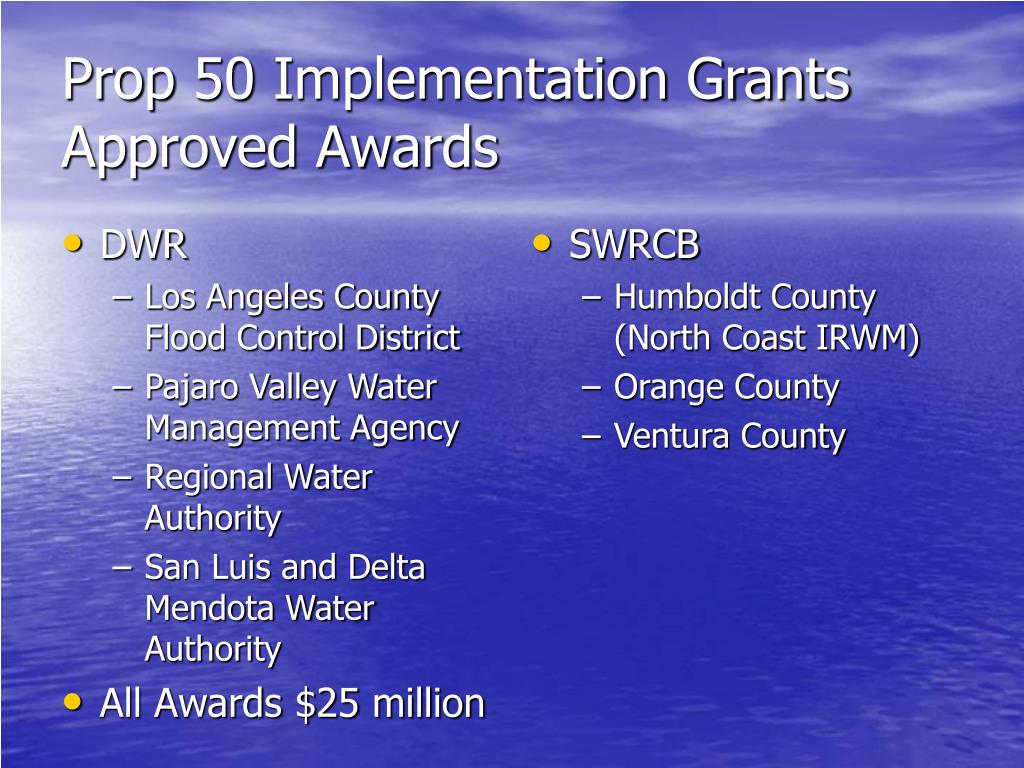 Prop 50 Implementation Grants Approved Awards

• DWR
– Los Angeles County Flood Control District
– Pajaro Valley Water Management Agency
– Regional Water Authority
– San Luis and Delta Mendota Water Authority
• All Awards \$25 million

• SWRCB
– Humboldt County (North Coast IRWM)
– Orange County
– Ventura County